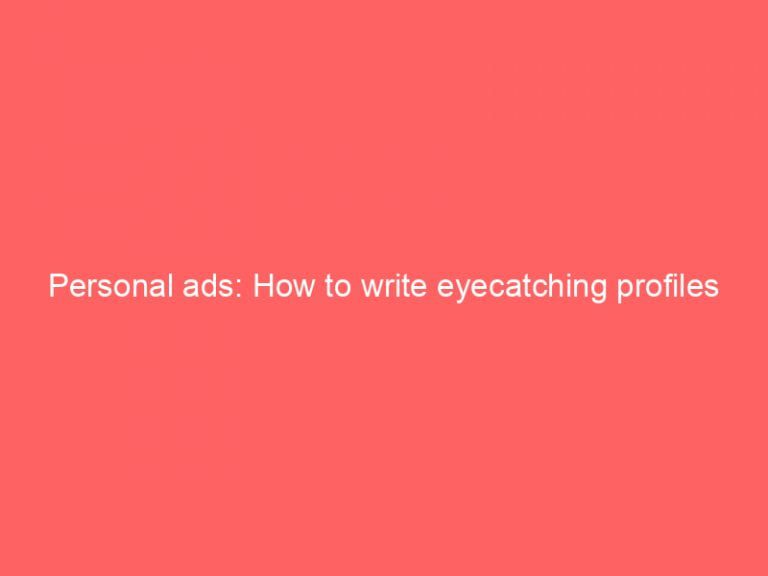 Personal ads: How to write eyecatching profiles